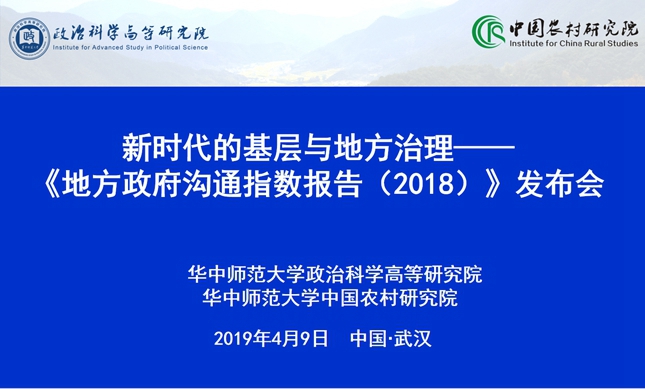 政治科学高等研究院
Institute for Advanced Study in Political Science

中国农村研究院
Institute for China Rural Studies

新时代的基层与地方治理——
《地方政府沟通指数报告（2018）》发布会

华中师范大学政治科学高等研究院
华中师范大学中国农村研究院

2019年4月9日　中国·武汉